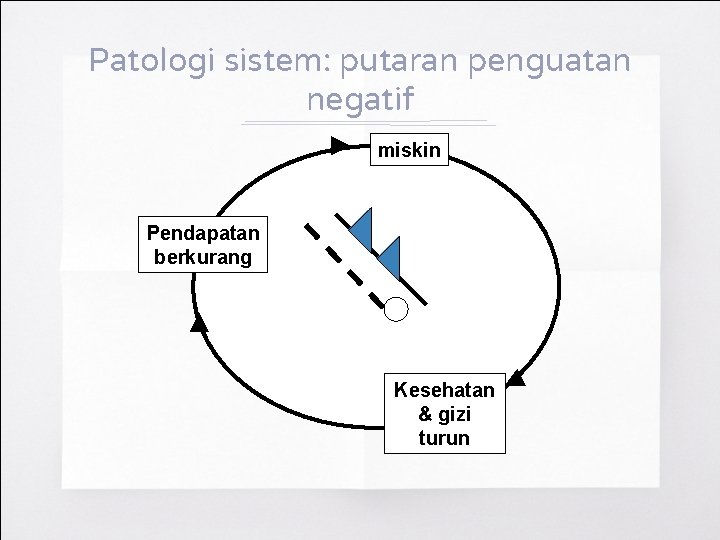 Patologi sistem: putaran penguatan negatif

miskin

Pendapatan berkurang

Kesehatan & gizi turun